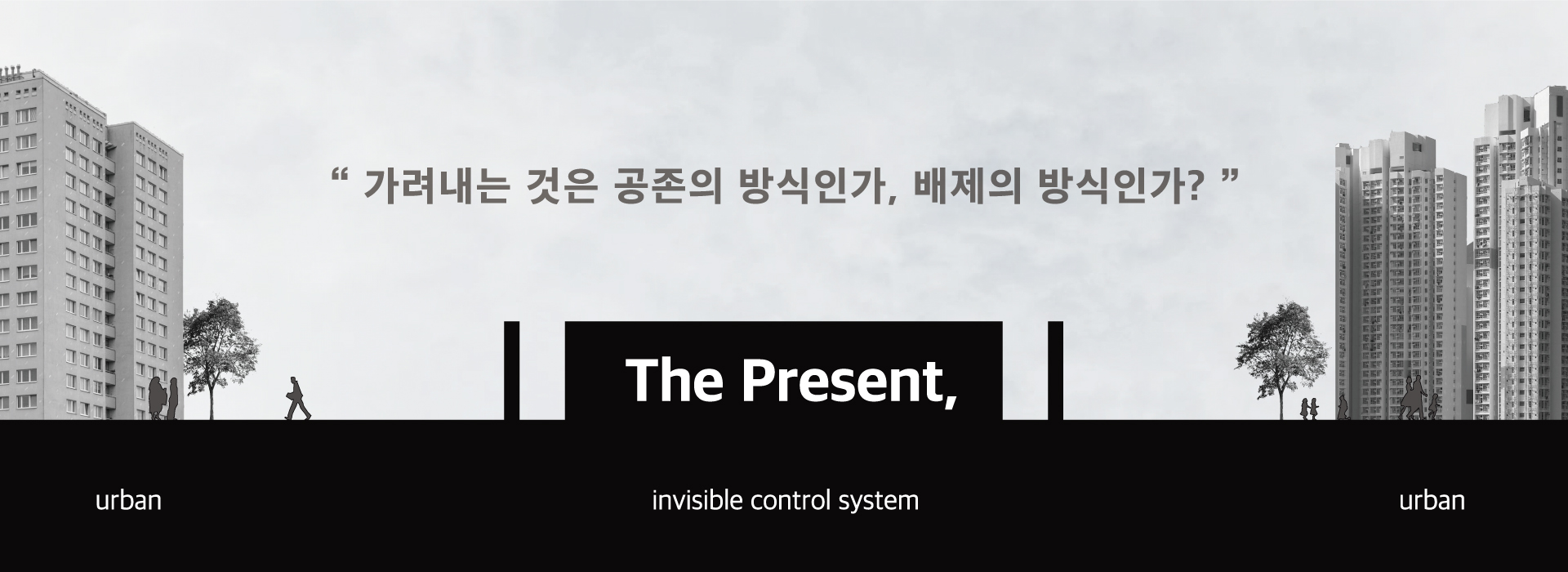 “ 가려내는 것은 공존의 방식인가, 배제의 방식인가? ”

The Present,

urban

invisible control system

urban